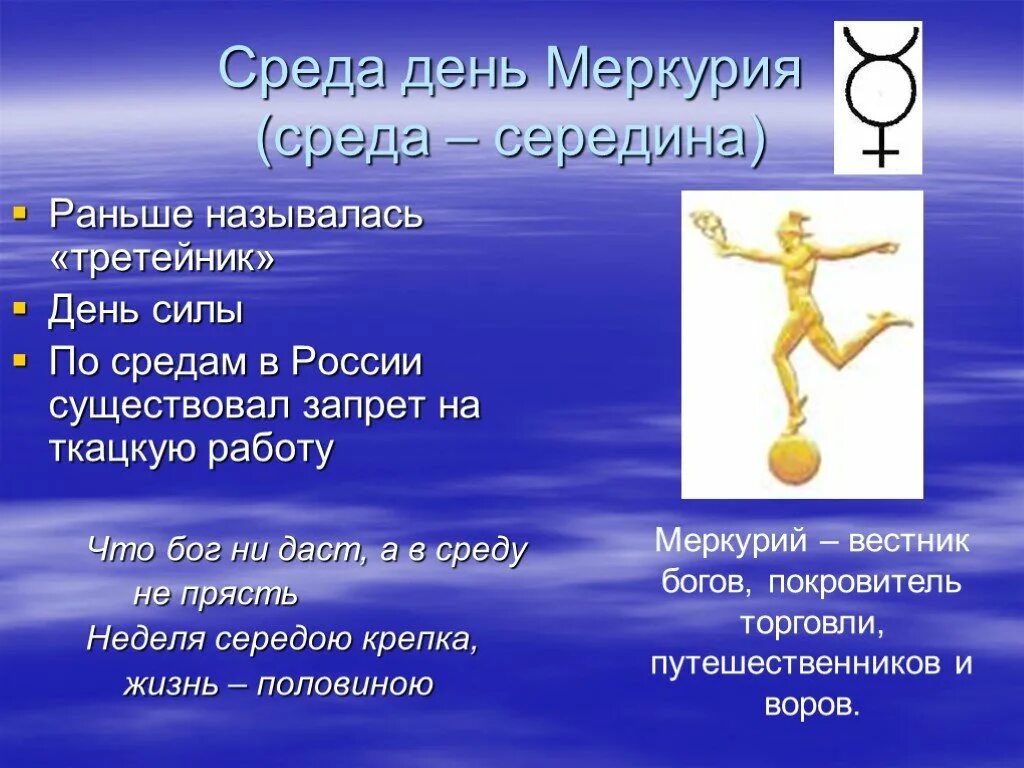 Среда день Меркурия (среда – середина)

Раньше называлась «третейник»

День силы

По средам в России существовал запрет на ткацкую работу

Что бог ни даст, а в среду не прясть
Неделя середою крепка, жизнь – половиною

Меркурий – вестник богов, покровитель торговли, путешественников и воров.